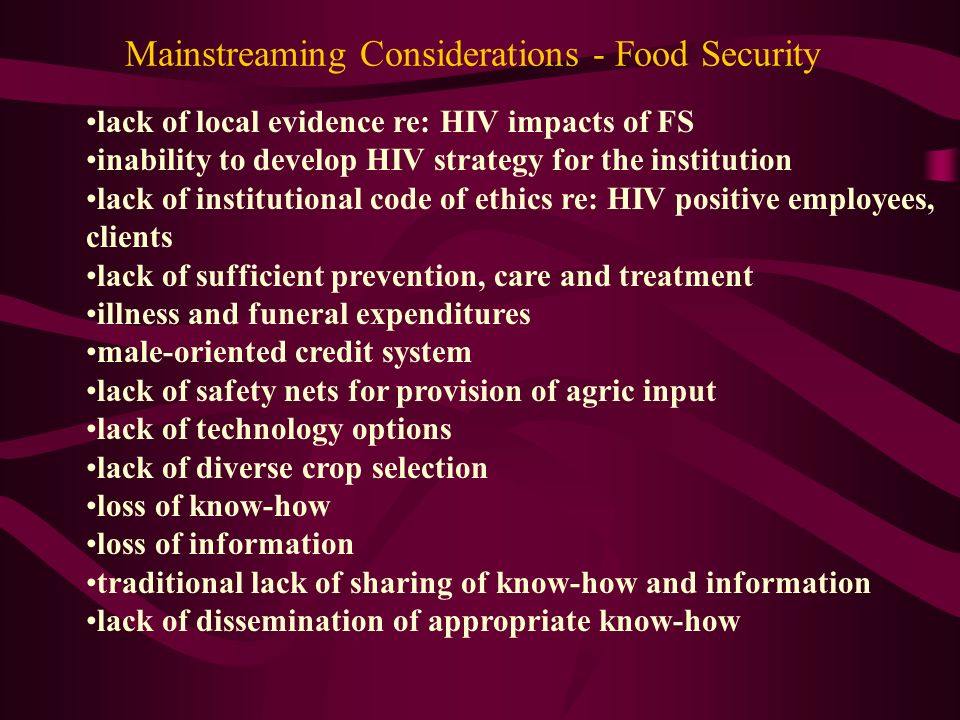 Mainstreaming Considerations - Food Security

•lack of local evidence re: HIV impacts of FS
•inability to develop HIV strategy for the institution
•lack of institutional code of ethics re: HIV positive employees, clients
•lack of sufficient prevention, care and treatment
•illness and funeral expenditures
•male-oriented credit system
•lack of safety nets for provision of agric input
•lack of technology options
•lack of diverse crop selection
•loss of know-how
•loss of information
•traditional lack of sharing of know-how and information
•lack of dissemination of appropriate know-how